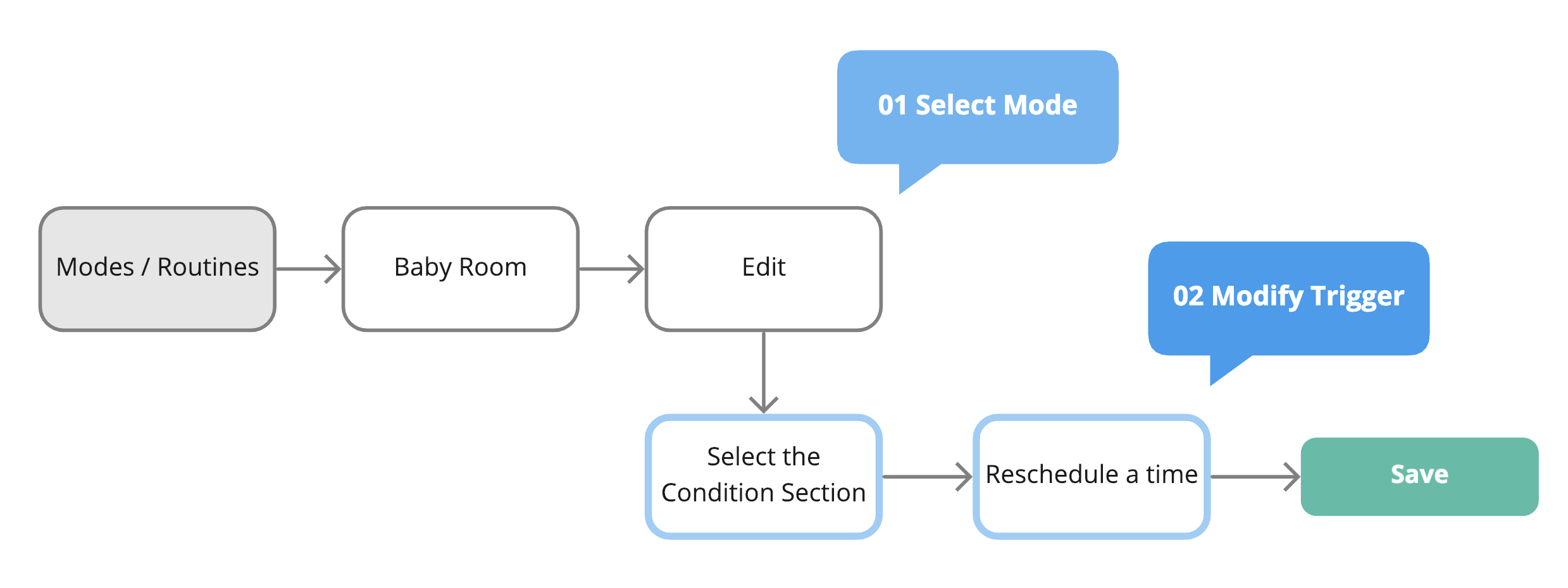 01 Select Mode

Modes / Routines

Baby Room

Edit

02 Modify Trigger

Select the Condition Section

Reschedule a time

Save